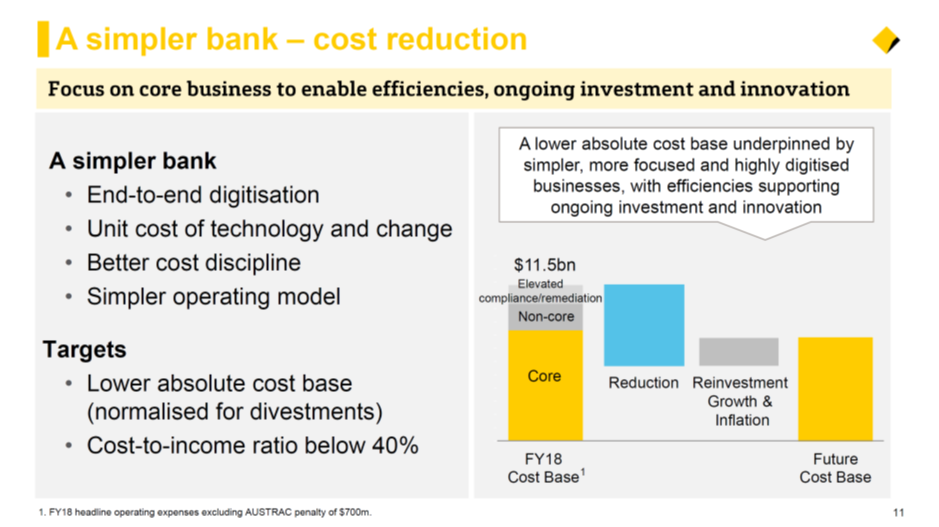 A simpler bank – cost reduction

Focus on core business to enable efficiencies, ongoing investment and innovation

A simpler bank
• End-to-end digitisation
• Unit cost of technology and change
• Better cost discipline
• Simpler operating model

Targets
• Lower absolute cost base (normalised for divestments)
• Cost-to-income ratio below 40%

A lower absolute cost base underpinned by simpler, more focused and highly digitised businesses, with efficiencies supporting ongoing investment and innovation

$11.5bn

Elevated compliance/remediation

Non-core

Core

Reduction

Reinvestment Growth & Inflation

FY18 Cost Base$^1$

Future Cost Base

1. FY18 headline operating expenses excluding AUSTRAC penalty of $700m.

11